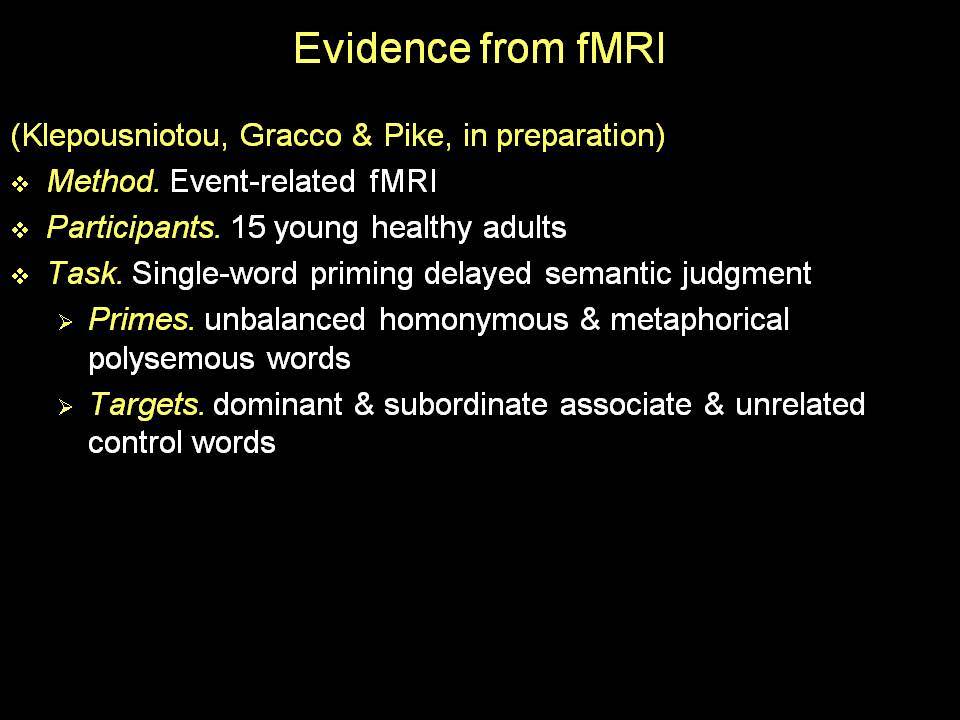 Evidence from fMRI

(Klepousniotou, Gracco & Pike, in preparation)

❖ Method. Event-related fMRI

❖ Participants. 15 young healthy adults

❖ Task. Single-word priming delayed semantic judgment

➢ Primes. unbalanced homonymous & metaphorical polysemous words

➢ Targets. dominant & subordinate associate & unrelated control words